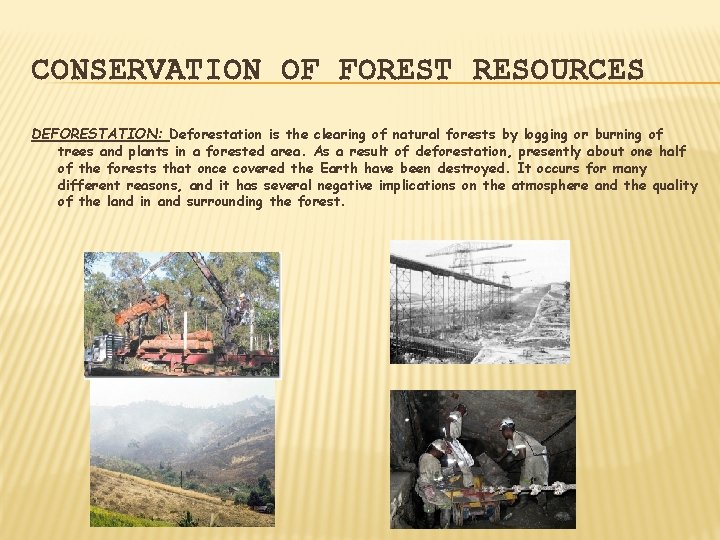 CONSERVATION OF FOREST RESOURCES

DEFORESTATION: Deforestation is the clearing of natural forests by logging or burning of trees and plants in a forested area. As a result of deforestation, presently about one half of the forests that once covered the Earth have been destroyed. It occurs for many different reasons, and it has several negative implications on the atmosphere and the quality of the land in and surrounding the forest.